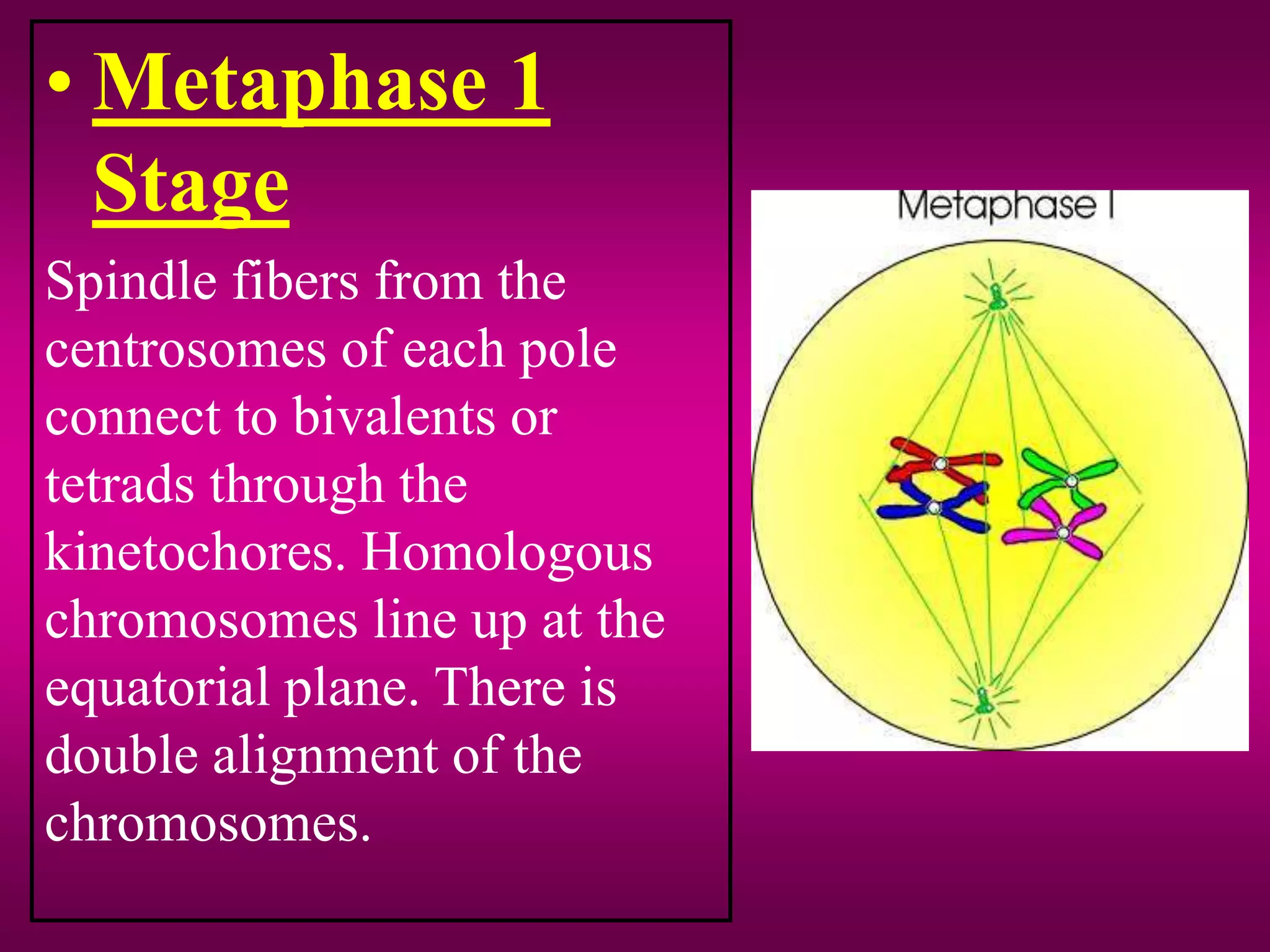 • Metaphase 1 Stage

Spindle fibers from the centrosomes of each pole connect to bivalents or tetrads through the kinetochores. Homologous chromosomes line up at the equatorial plane. There is double alignment of the chromosomes.

Metaphase I